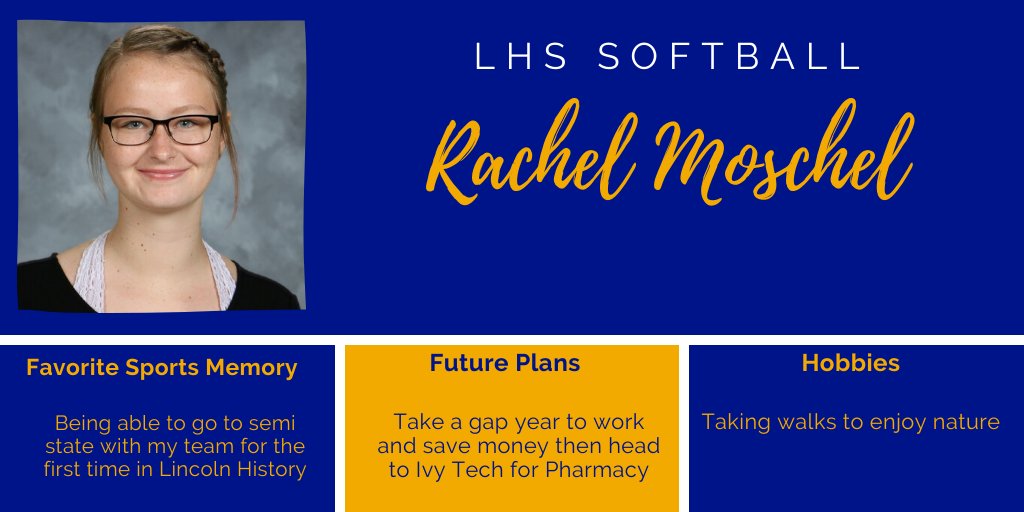 LHS SOFTBALL

Rachel Moschel

Favorite Sports Memory

Being able to go to semi state with my team for the first time in Lincoln History

Future Plans

Take a gap year to work and save money then head to Ivy Tech for Pharmacy

Hobbies

Taking walks to enjoy nature